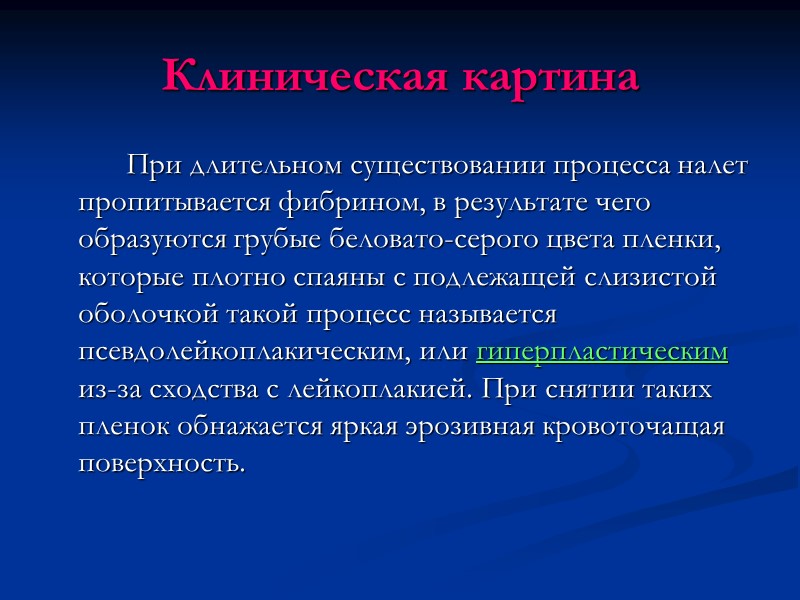 Клиническая картина

При длительном существовании процесса налет пропитывается фибрином, в результате чего образуются грубые беловато-серого цвета пленки, которые плотно спаяны с подлежащей слизистой оболочкой такой процесс называется псевдолейкоплакическим, или гиперпластическим из-за сходства с лейкоплакией. При снятии таких пленок обнажается яркая эрозивная кровоточащая поверхность.